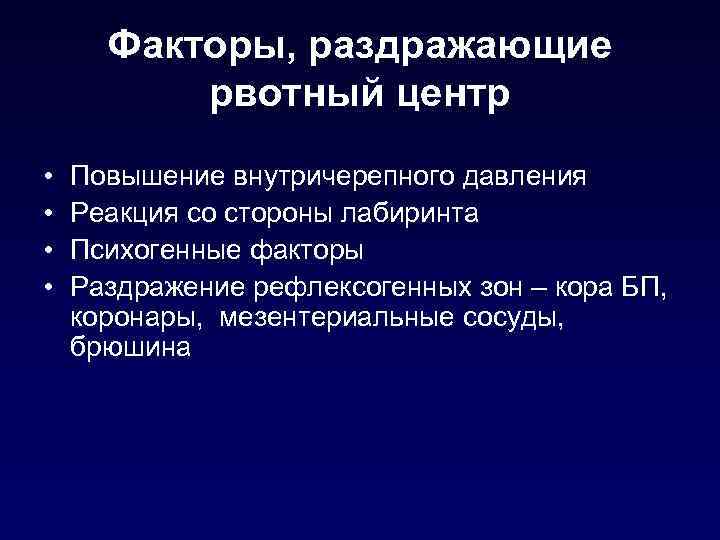 Факторы, раздражающие рвотный центр

• Повышение внутричерепного давления
• Реакция со стороны лабиринта
• Психогенные факторы
• Раздражение рефлексогенных зон – кора БП, коронары, мезентериальные сосуды, брюшина